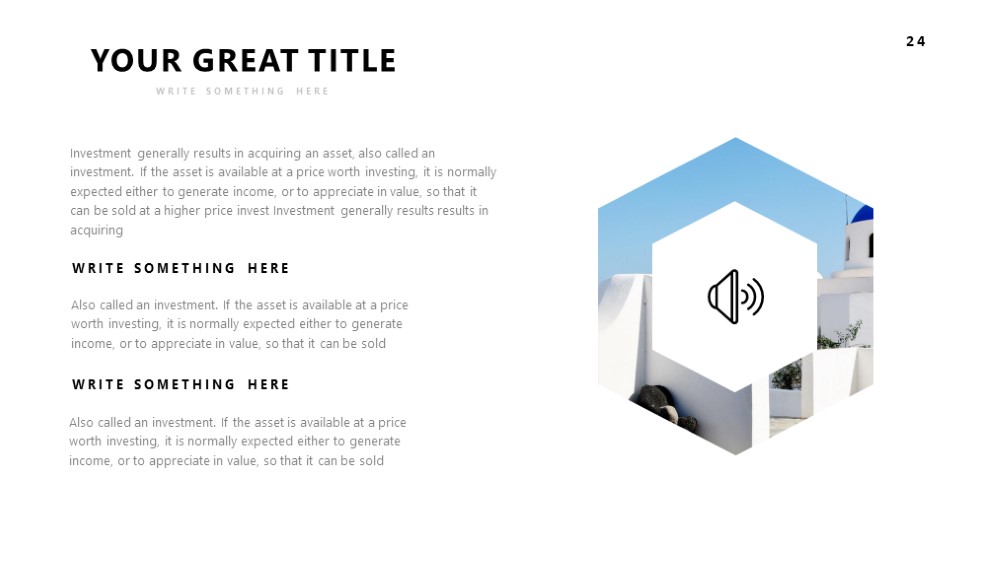 24

YOUR GREAT TITLE

WRITE SOMETHING HERE

Investment generally results in acquiring an asset, also called an investment. If the asset is available at a price worth investing, it is normally expected either to generate income, or to appreciate in value, so that it can be sold at a higher price invest Investment generally results results in acquiring

WRITE SOMETHING HERE

Also called an investment. If the asset is available at a price worth investing, it is normally expected either to generate income, or to appreciate in value, so that it can be sold

WRITE SOMETHING HERE

Also called an investment. If the asset is available at a price worth investing, it is normally expected either to generate income, or to appreciate in value, so that it can be sold